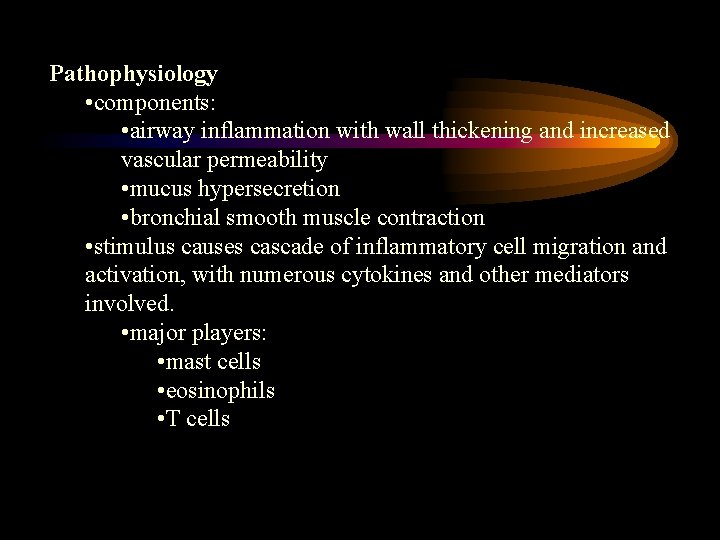 Pathophysiology
•components:
•airway inflammation with wall thickening and increased vascular permeability
•mucus hypersecretion
•bronchial smooth muscle contraction
•stimulus causes cascade of inflammatory cell migration and activation, with numerous cytokines and other mediators involved.
•major players:
•mast cells
•eosinophils
•T cells